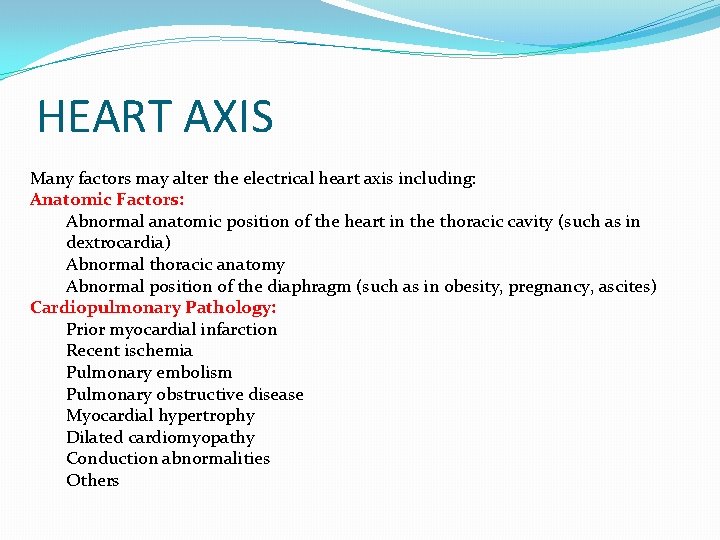 HEART AXIS

Many factors may alter the electrical heart axis including:
Anatomic Factors:
Abnormal anatomic position of the heart in the thoracic cavity (such as in dextrocardia)
Abnormal thoracic anatomy
Abnormal position of the diaphragm (such as in obesity, pregnancy, ascites)
Cardiopulmonary Pathology:
Prior myocardial infarction
Recent ischemia
Pulmonary embolism
Pulmonary obstructive disease
Myocardial hypertrophy
Dilated cardiomyopathy
Conduction abnormalities
Others